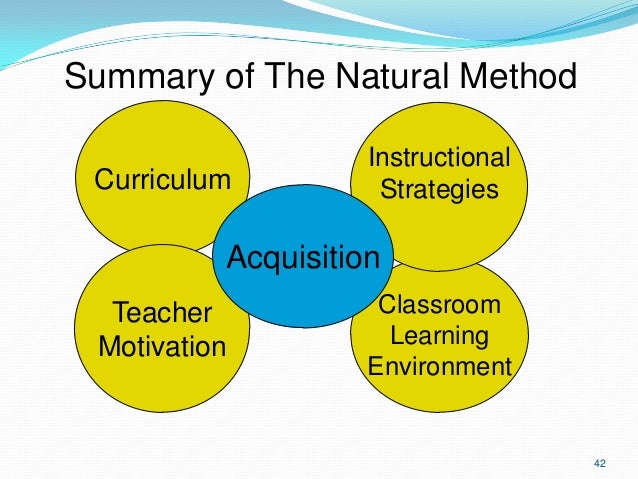 Summary of The Natural Method

Curriculum

Instructional Strategies

Acquisition

Teacher Motivation

Classroom Learning Environment

42